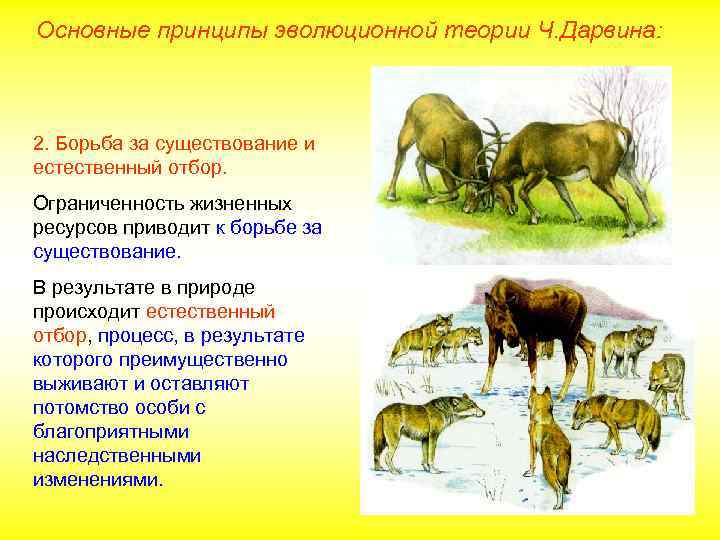 Основные принципы эволюционной теории Ч.Дарвина:

2. Борьба за существование и естественный отбор.

Ограниченность жизненных ресурсов приводит к борьбе за существование.

В результате в природе происходит естественный отбор, процесс, в результате которого преимущественно выживают и оставляют потомство особи с благоприятными наследственными изменениями.